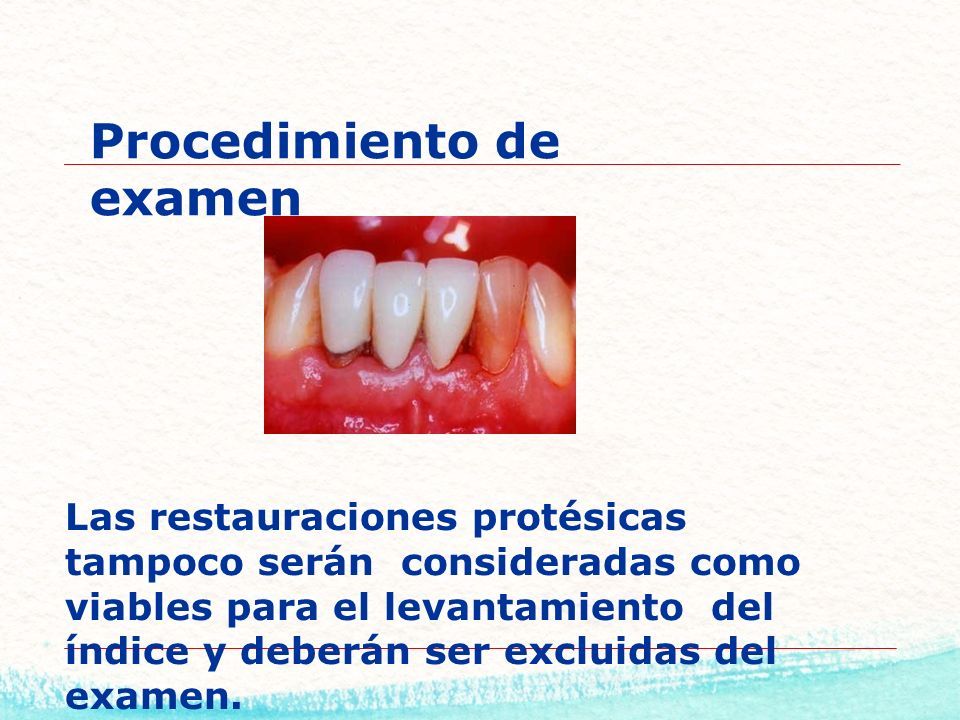 Procedimiento de examen

Las restauraciones protésicas tampoco serán consideradas como viables para el levantamiento del índice y deberán ser excluidas del examen.